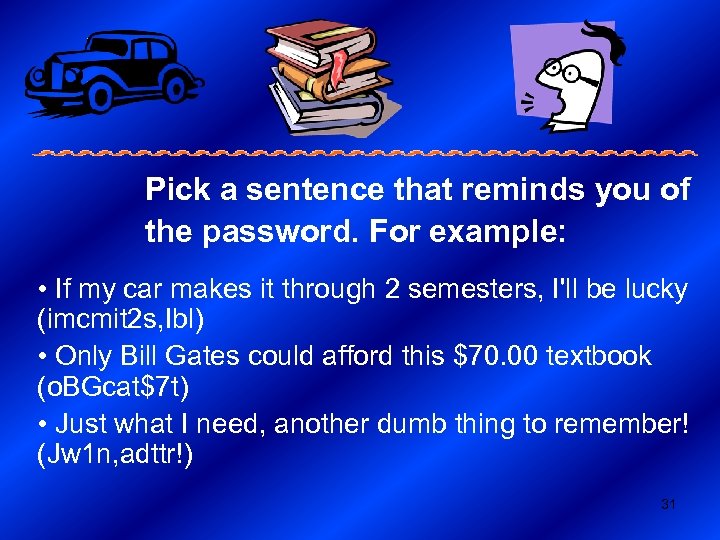 Pick a sentence that reminds you of the password. For example:

• If my car makes it through 2 semesters, I'll be lucky (imcmit2s,Ibl)

• Only Bill Gates could afford this \$70.00 textbook (oBGcat\$7t)

• Just what I need, another dumb thing to remember! (Jw1n,adttr!)

31